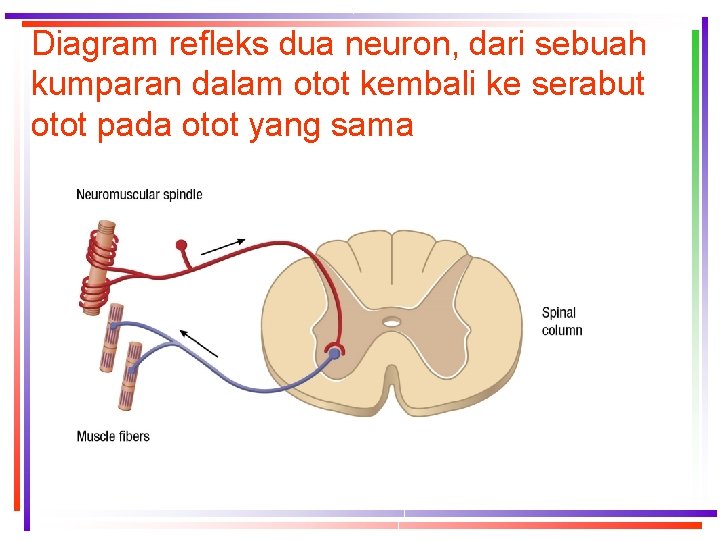 Diagram refleks dua neuron, dari sebuah kumparan dalam otot kembali ke serabut otot pada otot yang sama

Neuromuscular spindle

Spinal column

Muscle fibers